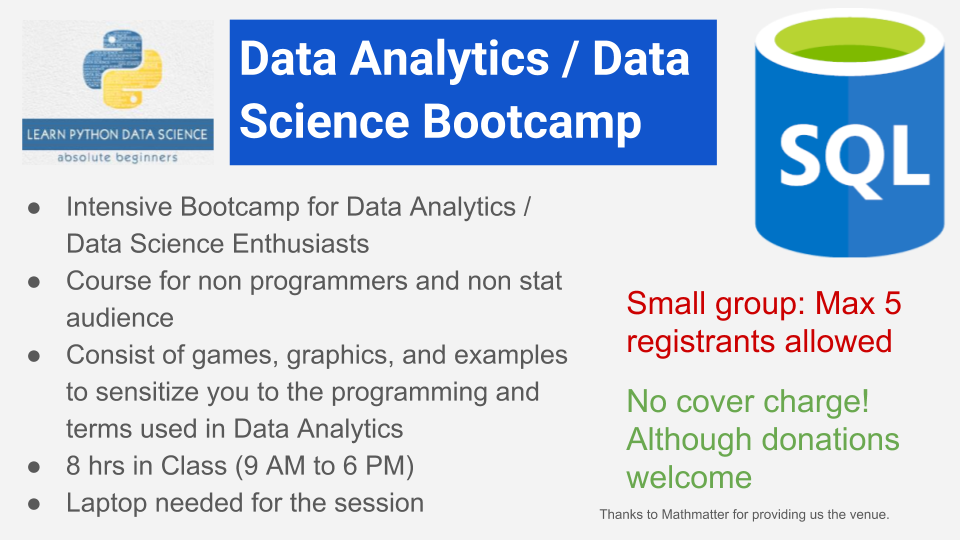 LEARN PYTHON DATA SCIENCE
absolute beginners

Data Analytics / Data Science Bootcamp

SQL

● Intensive Bootcamp for Data Analytics / Data Science Enthusiasts
● Course for non programmers and non stat audience
● Consist of games, graphics, and examples to sensitize you to the programming and terms used in Data Analytics
● 8 hrs in Class (9 AM to 6 PM)
● Laptop needed for the session

Small group: Max 5 registrants allowed

No cover charge! Although donations welcome

Thanks to Mathmatter for providing us the venue.